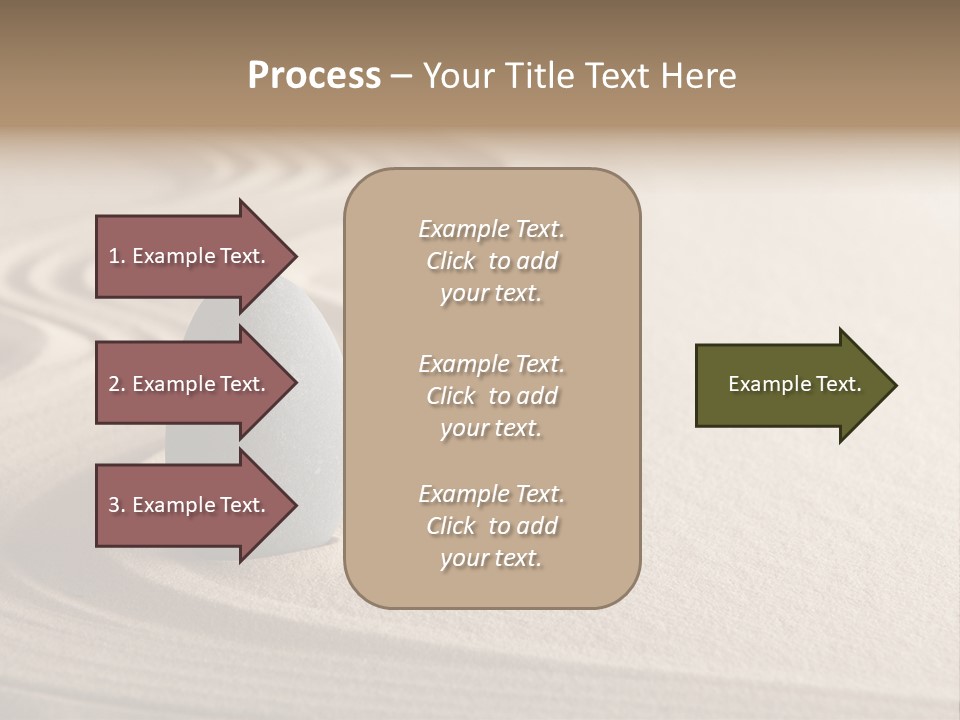 Process – Your Title Text Here

1. Example Text.

2. Example Text.

3. Example Text.

Example Text. Click to add your text.

Example Text. Click to add your text.

Example Text. Click to add your text.

Example Text.